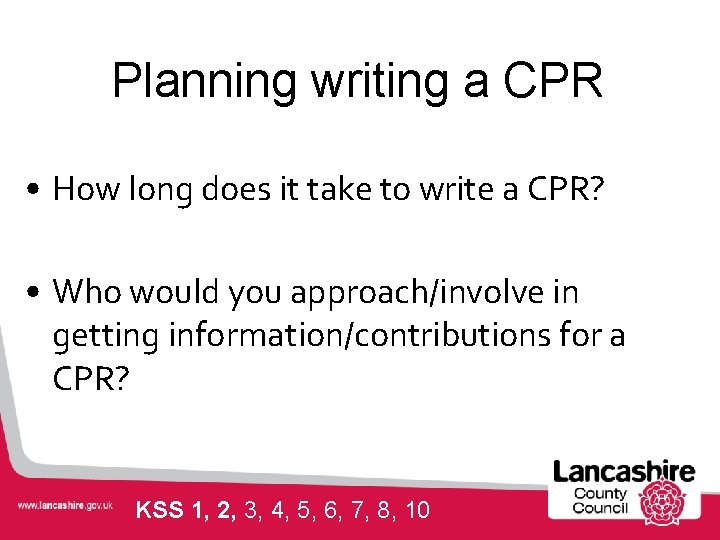 Planning writing a CPR

• How long does it take to write a CPR?

• Who would you approach/involve in getting information/contributions for a CPR?

www.lancashire.gov.uk

KSS 1, 2, 3, 4, 5, 6, 7, 8, 10

Lancashire County Council